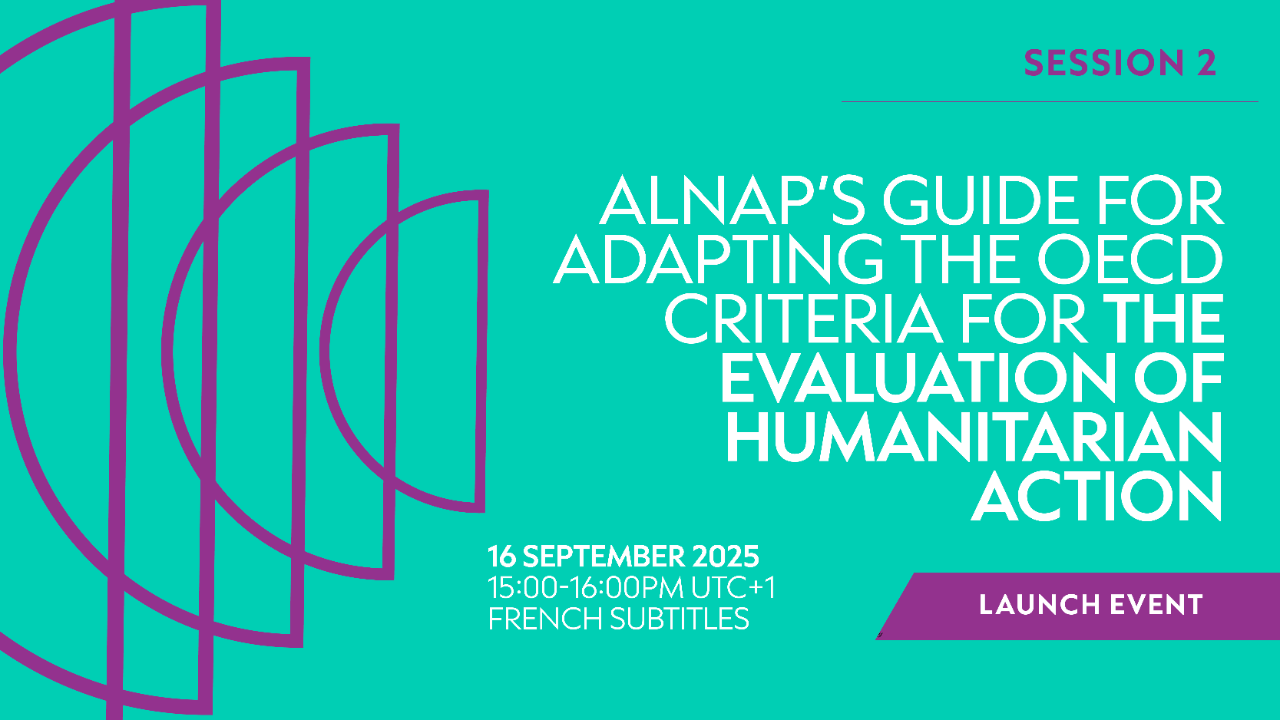 SESSION 2

ALNAP'S GUIDE FOR ADAPTING THE OECD CRITERIA FOR THE EVALUATION OF HUMANITARIAN ACTION

16 SEPTEMBER 2025
15:00-16:00PM UTC+1
FRENCH SUBTITLES

LAUNCH EVENT